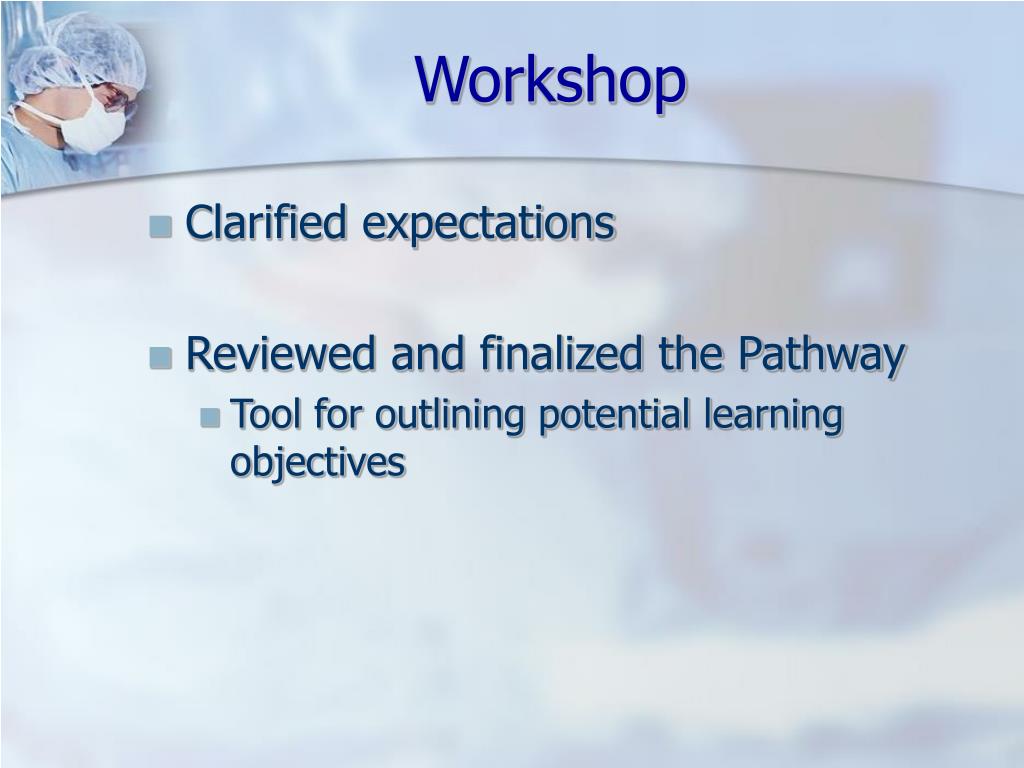 Workshop

Clarified expectations

Reviewed and finalized the Pathway

Tool for outlining potential learning objectives